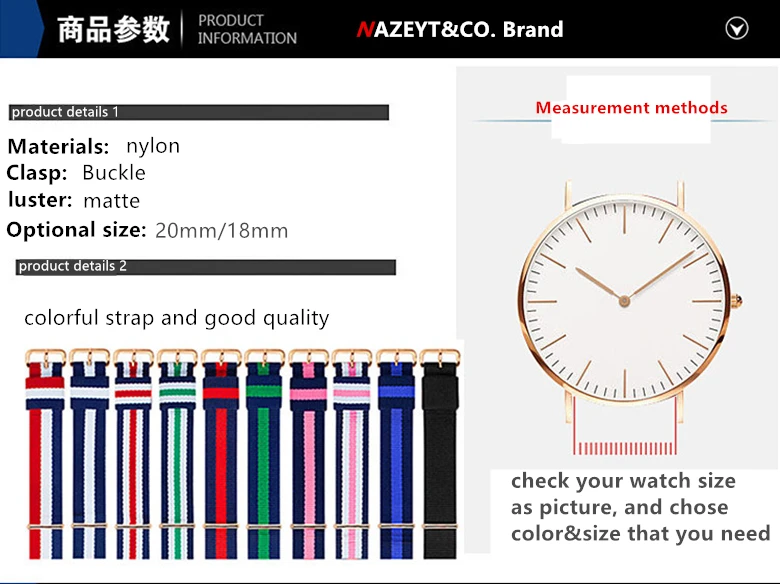 商品参数 PRODUCT INFORMATION

NAZEYT&CO. Brand

product details 1

Materials: nylon
Clasp: Buckle
luster: matte
Optional size: 20mm/18mm

product details 2

colorful strap and good quality

Measurement methods

check your watch size as picture, and chose color&size that you need